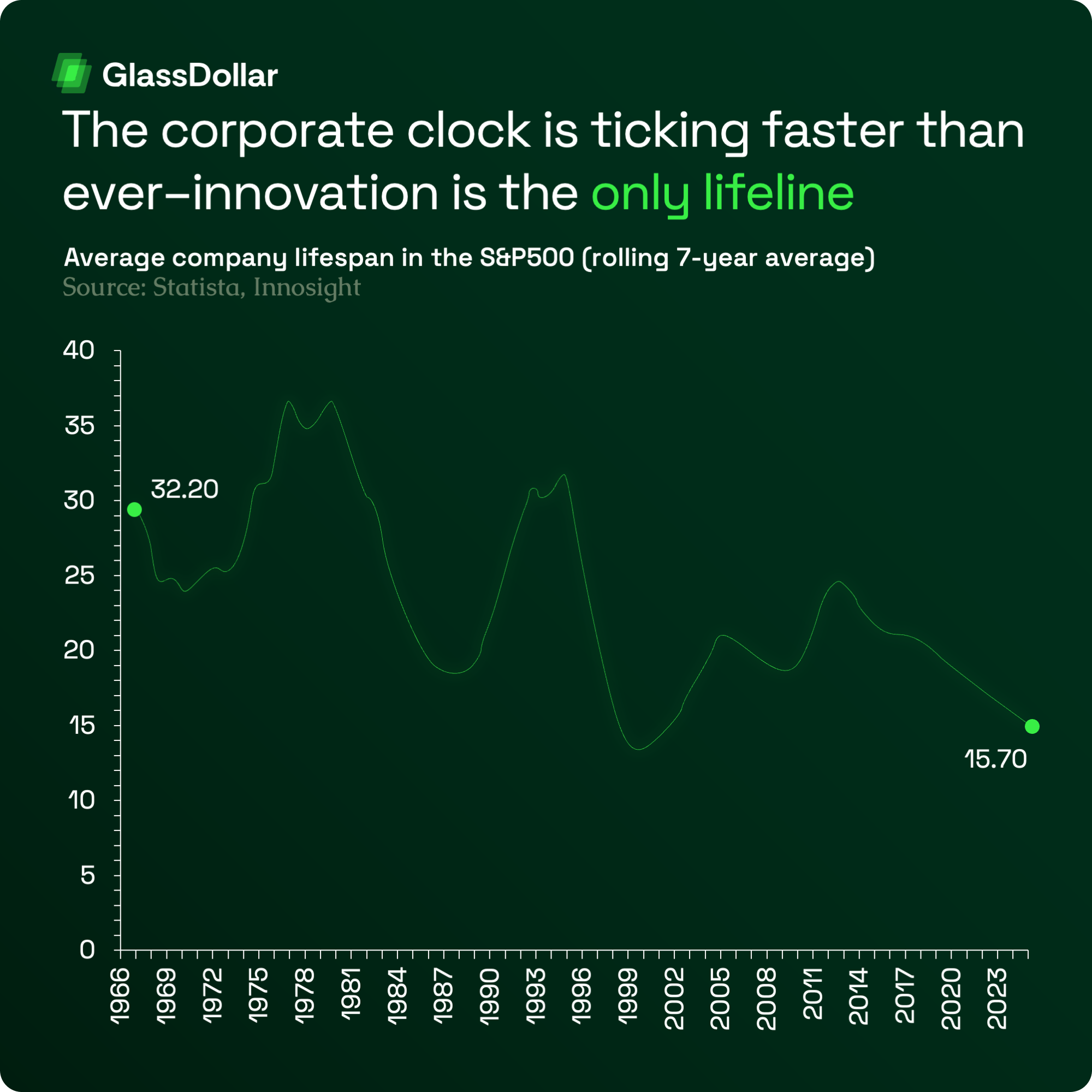 GlassDollar

The corporate clock is ticking faster than ever–innovation is the only lifeline

Average company lifespan in the S&P500 (rolling 7-year average)
Source: Statista, Innosight

40
35
30
25
20
15
10
5
0

32.20
15.70

1966
1969
1972
1975
1978
1981
1984
1987
1990
1993
1996
1999
2002
2005
2008
2011
2014
2017
2020
2023